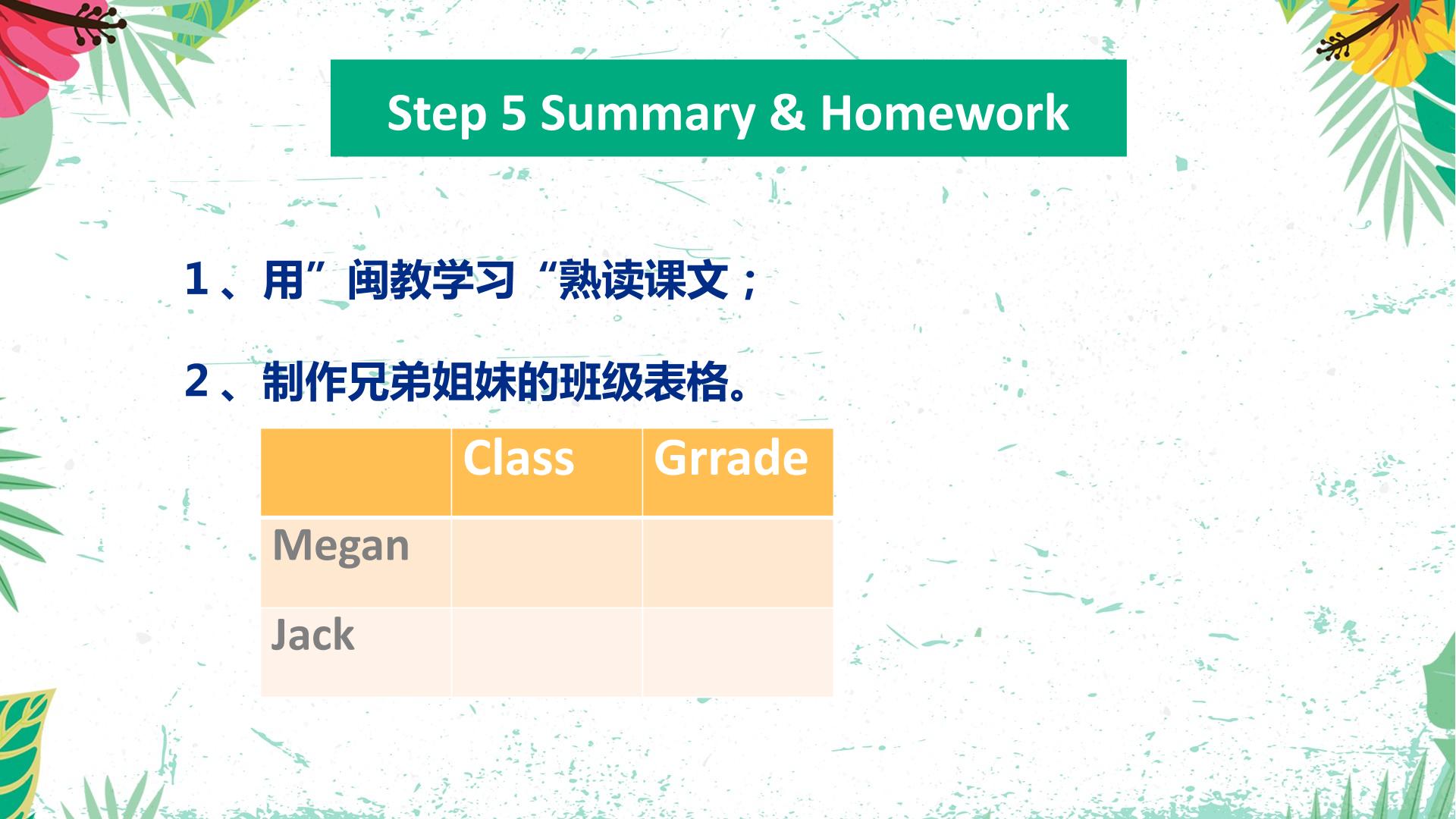 Step 5 Summary & Homework

1、用”闽教学习“熟读课文；

2、制作兄弟姐妹的班级表格。

| | Class | Grrade |
|---|---|---|
| Megan | | |
| Jack | | |